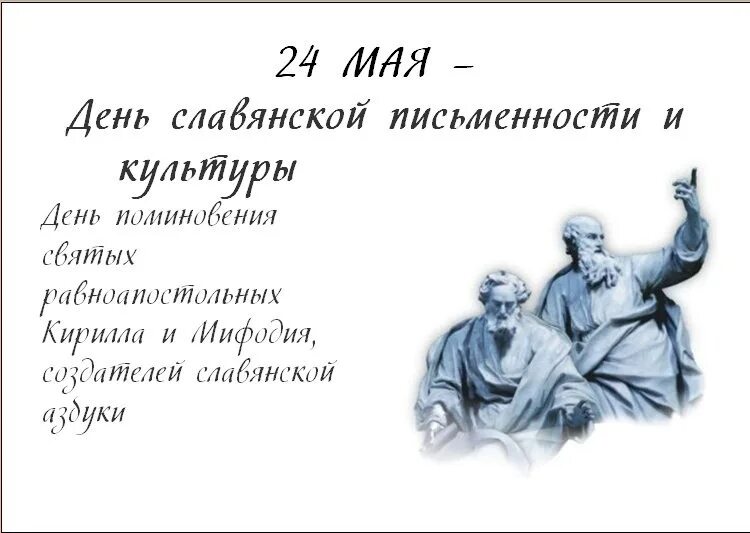 24 МАЯ –
День славянской письменности и культуры

День поминовения святых равноапостольных Кирилла и Мифодия, создателей славянской азбуки